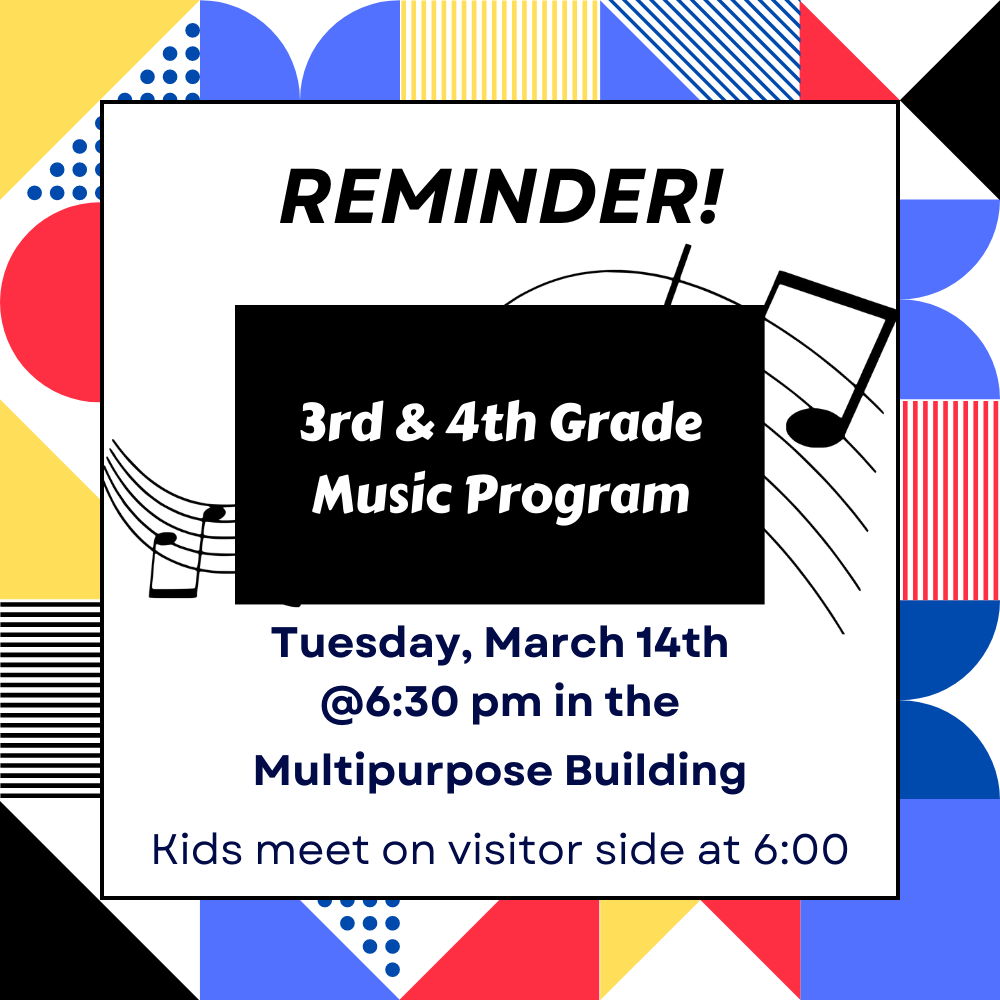 REMINDER!

3rd & 4th Grade Music Program

Tuesday, March 14th @6:30 pm in the Multipurpose Building

Kids meet on visitor side at 6:00